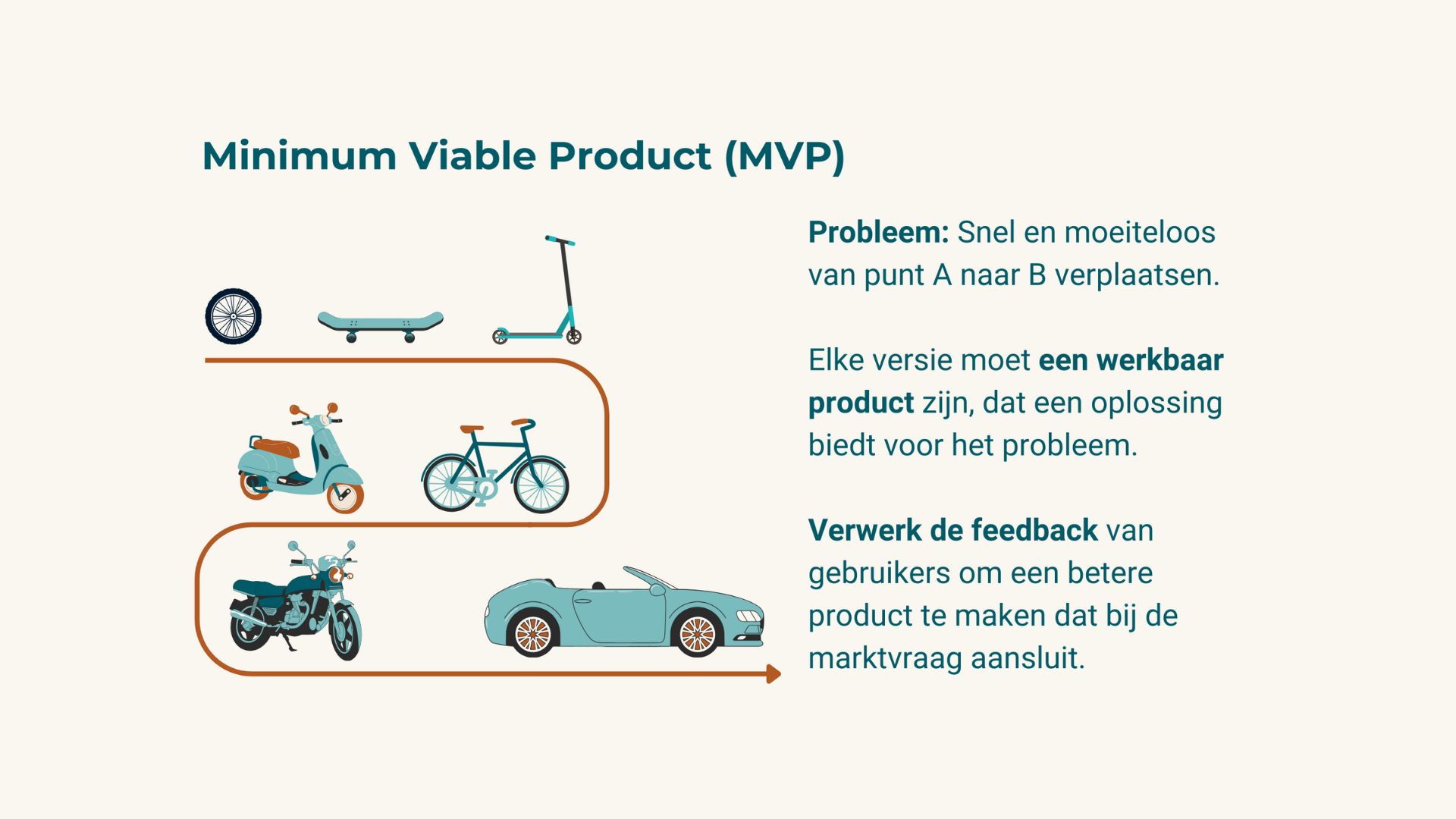 Minimum Viable Product (MVP)

Probleem: Snel en moeiteloos van punt A naar B verplaatsen.

Elke versie moet een werkbaar product zijn, dat een oplossing biedt voor het probleem.

Verwerk de feedback van gebruikers om een betere product te maken dat bij de marktvraag aansluit.